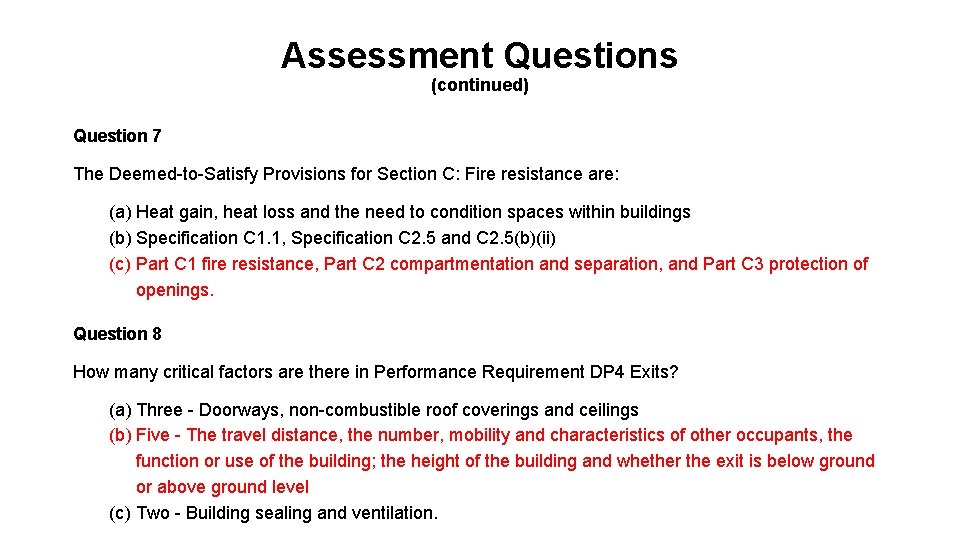 Assessment Questions
(continued)

Question 7

The Deemed-to-Satisfy Provisions for Section C: Fire resistance are:

(a) Heat gain, heat loss and the need to condition spaces within buildings
(b) Specification C1.1, Specification C2.5 and C2.5(b)(ii)
(c) Part C1 fire resistance, Part C2 compartmentation and separation, and Part C3 protection of openings.

Question 8

How many critical factors are there in Performance Requirement DP4 Exits?

(a) Three - Doorways, non-combustible roof coverings and ceilings
(b) Five - The travel distance, the number, mobility and characteristics of other occupants, the function or use of the building; the height of the building and whether the exit is below ground or above ground level
(c) Two - Building sealing and ventilation.